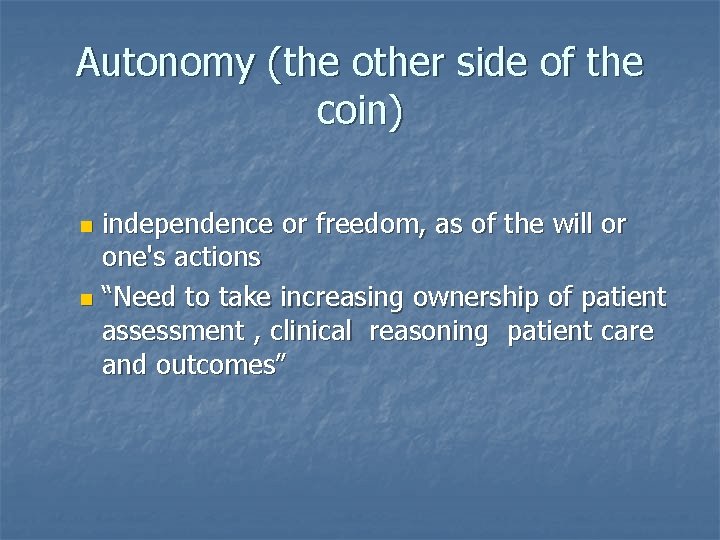 Autonomy (the other side of the coin)

- independence or freedom, as of the will or one's actions
- “Need to take increasing ownership of patient assessment , clinical reasoning patient care and outcomes”